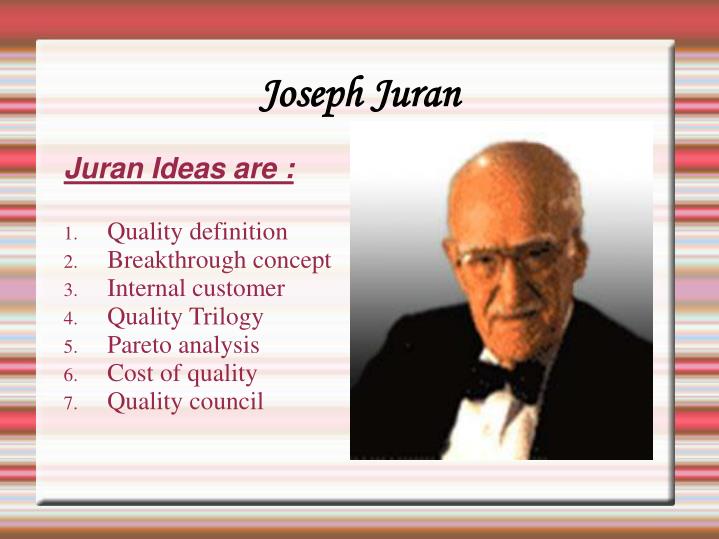 Joseph Juran

Juran Ideas are :

1. Quality definition
2. Breakthrough concept
3. Internal customer
4. Quality Trilogy
5. Pareto analysis
6. Cost of quality
7. Quality council